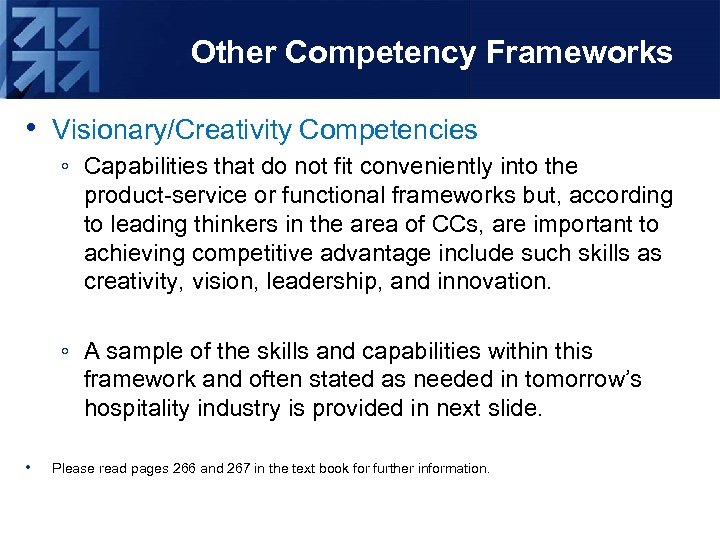 Other Competency Frameworks

• Visionary/Creativity Competencies

◦ Capabilities that do not fit conveniently into the product-service or functional frameworks but, according to leading thinkers in the area of CCs, are important to achieving competitive advantage include such skills as creativity, vision, leadership, and innovation.

◦ A sample of the skills and capabilities within this framework and often stated as needed in tomorrow's hospitality industry is provided in next slide.

• Please read pages 266 and 267 in the text book for further information.